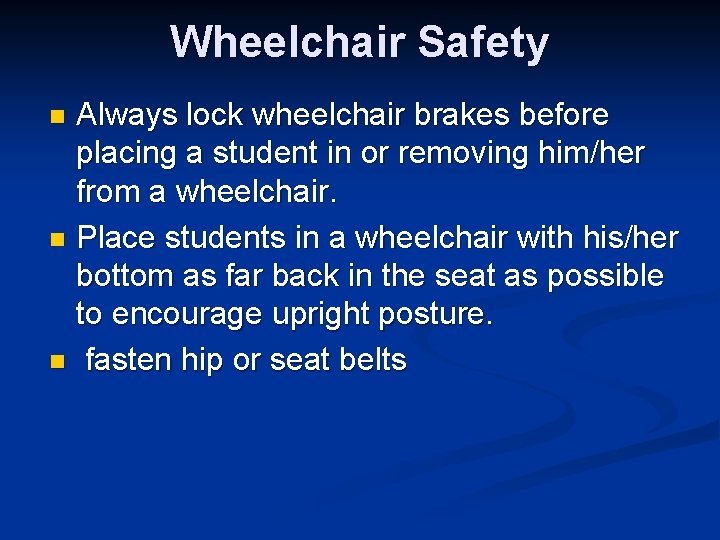 Wheelchair Safety

- Always lock wheelchair brakes before placing a student in or removing him/her from a wheelchair.
- Place students in a wheelchair with his/her bottom as far back in the seat as possible to encourage upright posture.
- fasten hip or seat belts